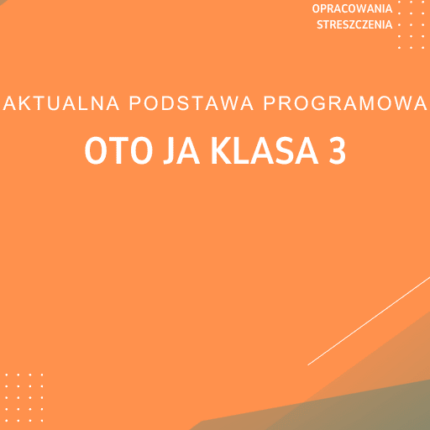 OPRACOWANIA
STRESZCZENIA

AKTUALNA PODSTAWA PROGRAMOWA

OTO JA KLASA 3